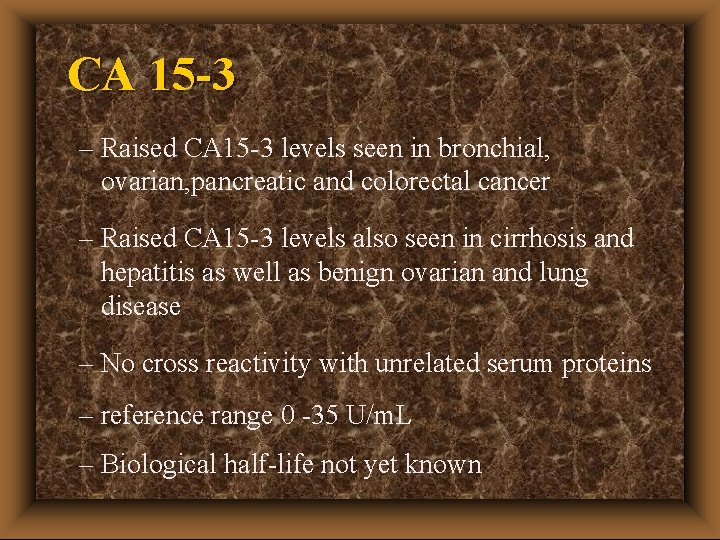 CA 15-3

– Raised CA15-3 levels seen in bronchial, ovarian,pancreatic and colorectal cancer

– Raised CA15-3 levels also seen in cirrhosis and hepatitis as well as benign ovarian and lung disease

– No cross reactivity with unrelated serum proteins

– reference range 0 -35 U/mL

– Biological half-life not yet known